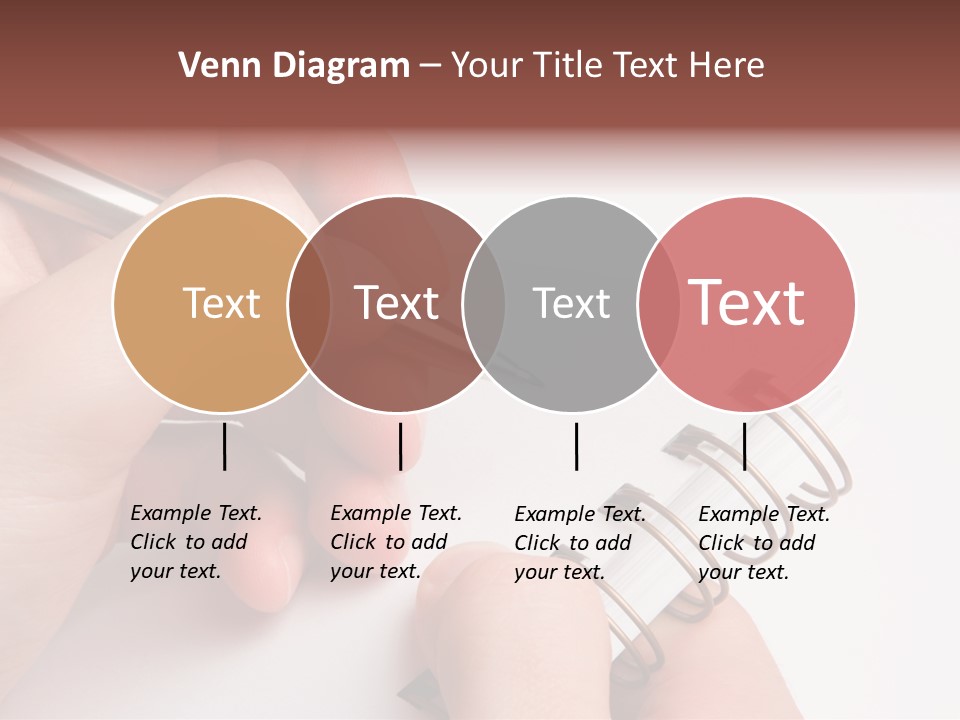 Venn Diagram – Your Title Text Here

Text

Text

Text

Text

Example Text. Click to add your text.

Example Text. Click to add your text.

Example Text. Click to add your text.

Example Text. Click to add your text.